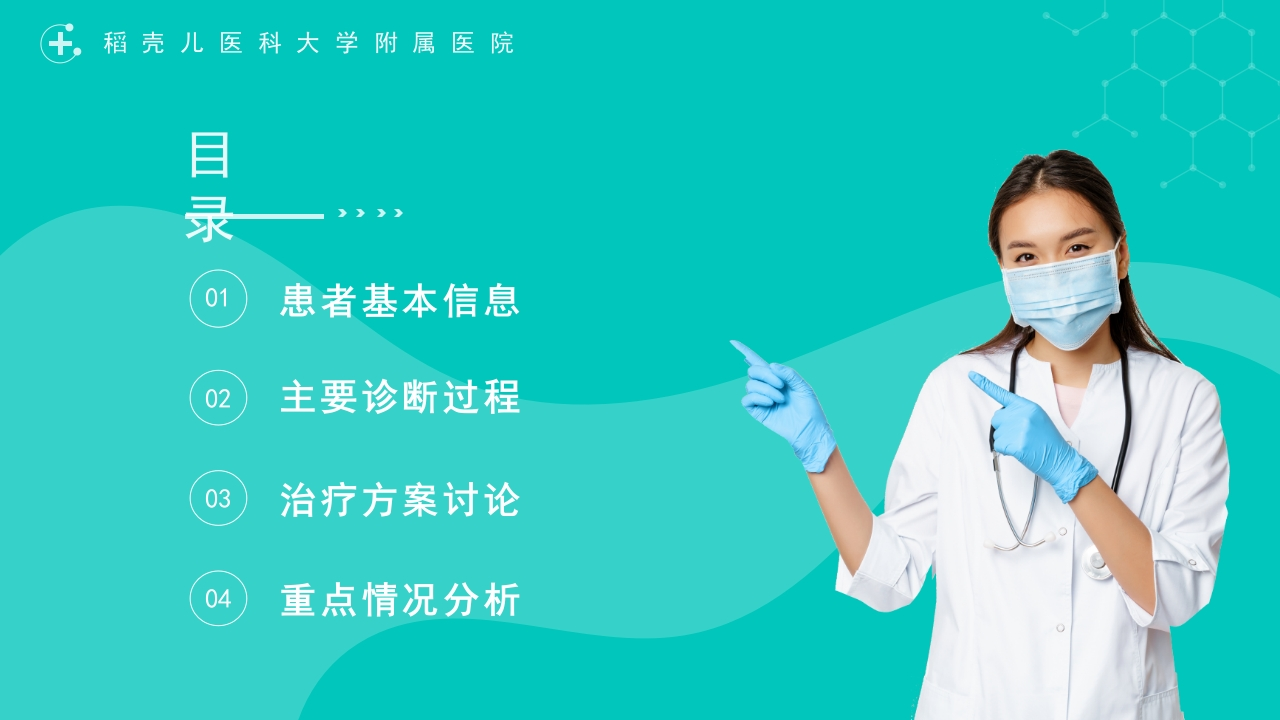 稻壳儿医科大学附属医院

目录

01 患者基本信息

02 主要诊断过程

03 治疗方案讨论

04 重点情况分析